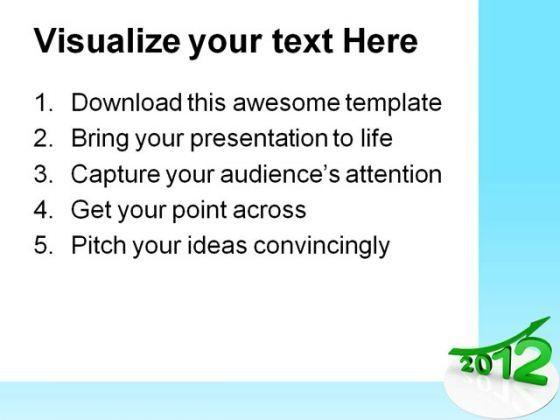 Visualize your text Here

1. Download this awesome template
2. Bring your presentation to life
3. Capture your audience's attention
4. Get your point across
5. Pitch your ideas convincingly

2012